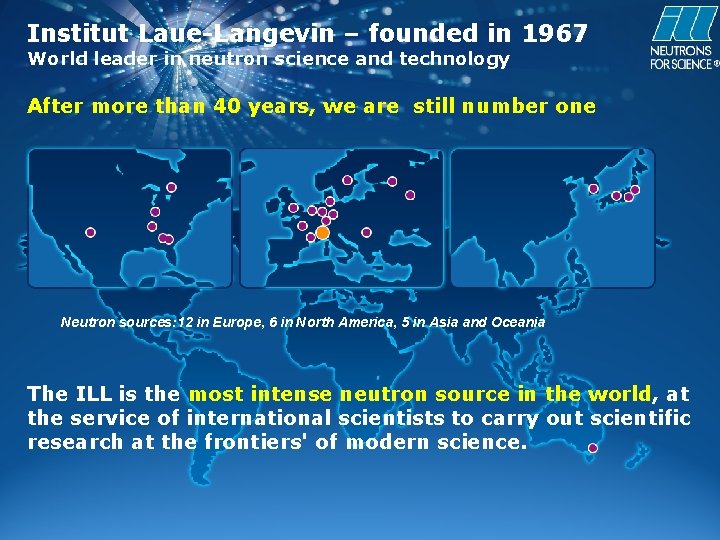 Institut Laue-Langevin – founded in 1967
World leader in neutron science and technology

ILL
NEUTRONS FOR SCIENCE ®

After more than 40 years, we are  still number one

Neutron sources:12 in Europe, 6 in North America, 5 in Asia and Oceania

The ILL is the most intense neutron source in the world, at the service of international scientists to carry out scientific research at the frontiers' of modern science.